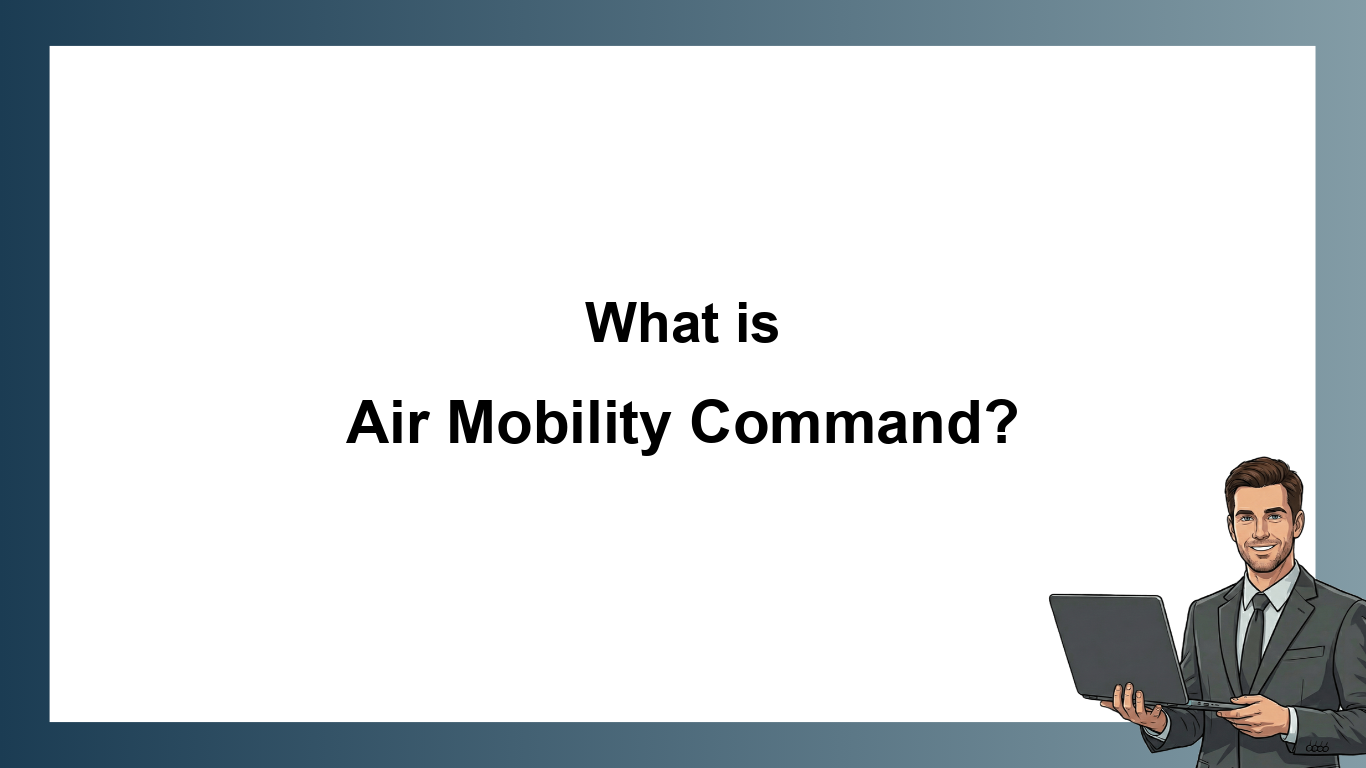 What is

Air Mobility Command?